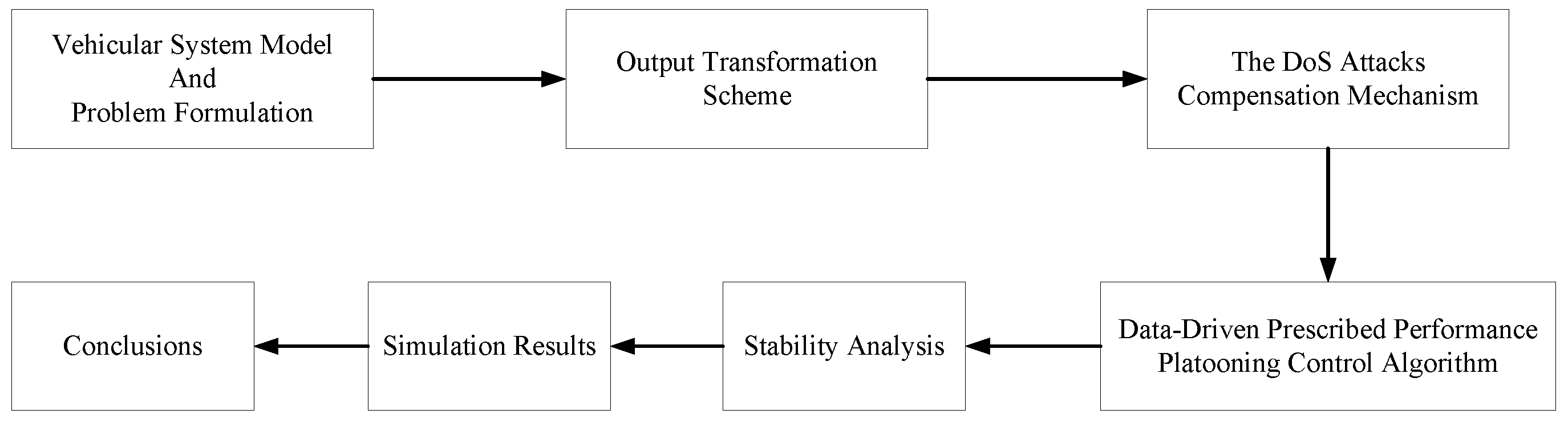 Vehicular System Model
And
Problem Formulation

Output Transformation
Scheme

The DoS Attacks
Compensation Mechanism

Data-Driven Prescribed Performance
Platooning Control Algorithm

Stability Analysis

Simulation Results

Conclusions